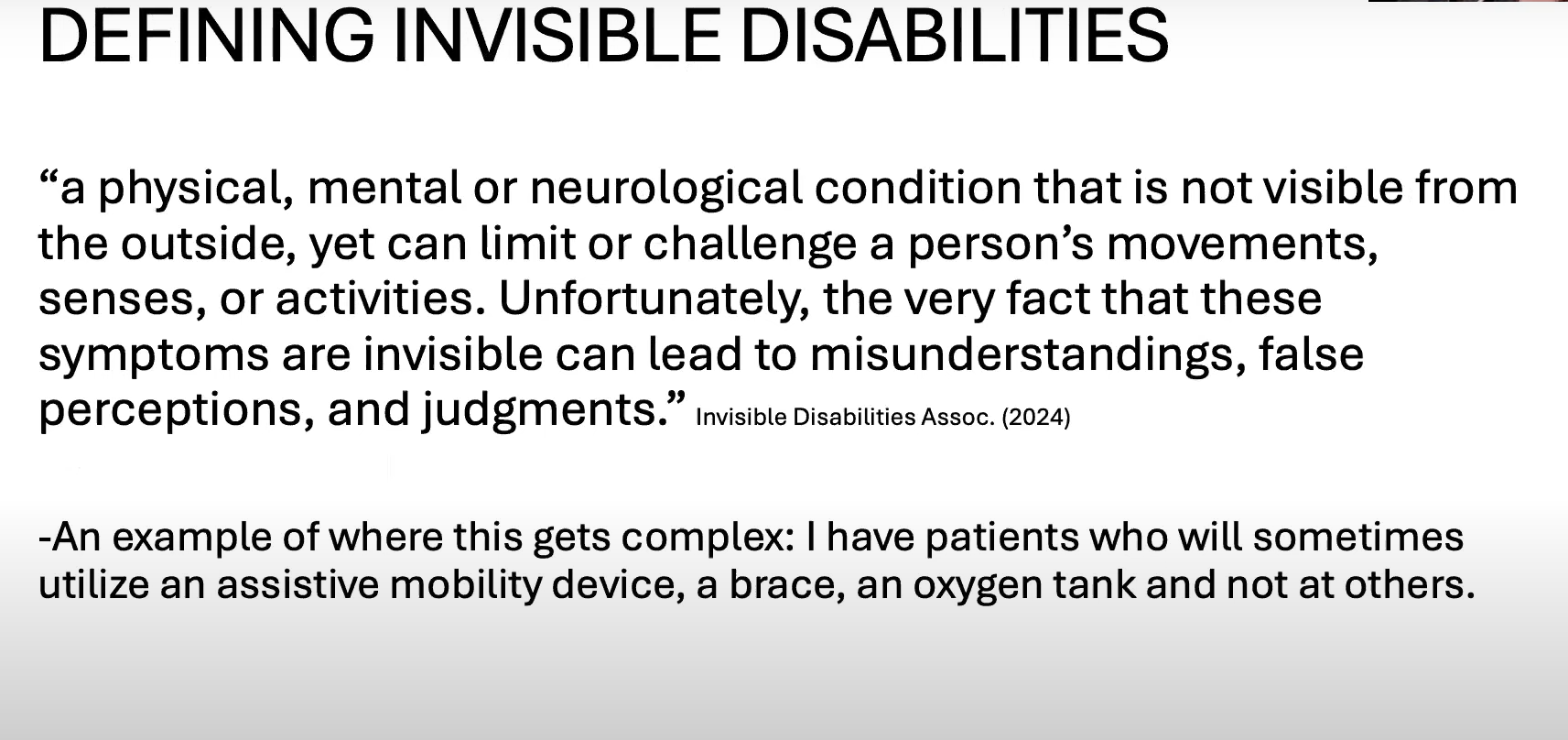 DEFINING INVISIBLE DISABILITIES

“a physical, mental or neurological condition that is not visible from the outside, yet can limit or challenge a person’s movements, senses, or activities. Unfortunately, the very fact that these symptoms are invisible can lead to misunderstandings, false perceptions, and judgments.” Invisible Disabilities Assoc. (2024)

-An example of where this gets complex: I have patients who will sometimes utilize an assistive mobility device, a brace, an oxygen tank and not at others.